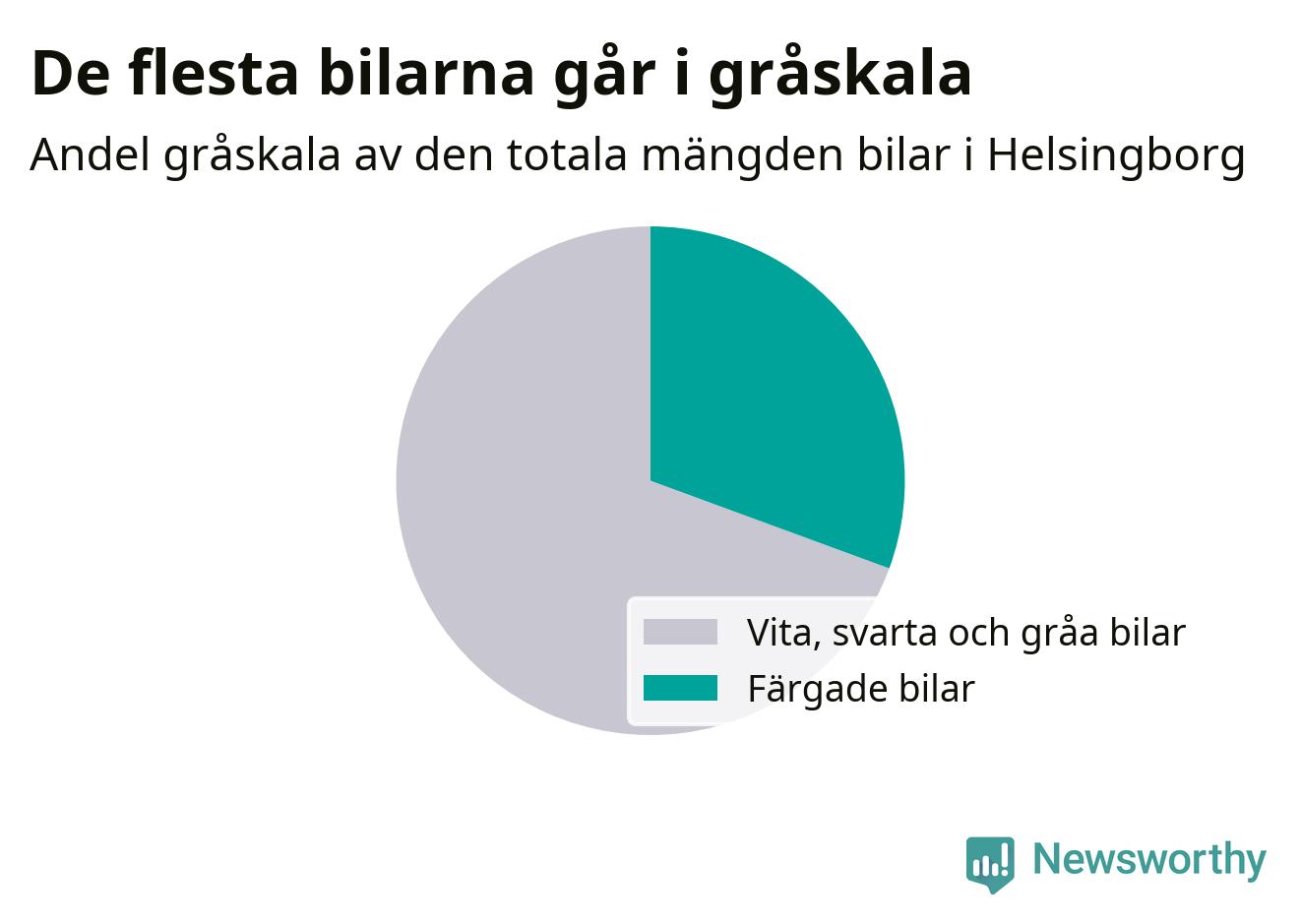 De flesta bilarna går i gråskala

Andel gråskala av den totala mängden bilar i Helsingborg

Vita, svarta och gråa bilar
Färgade bilar

Newsworthy